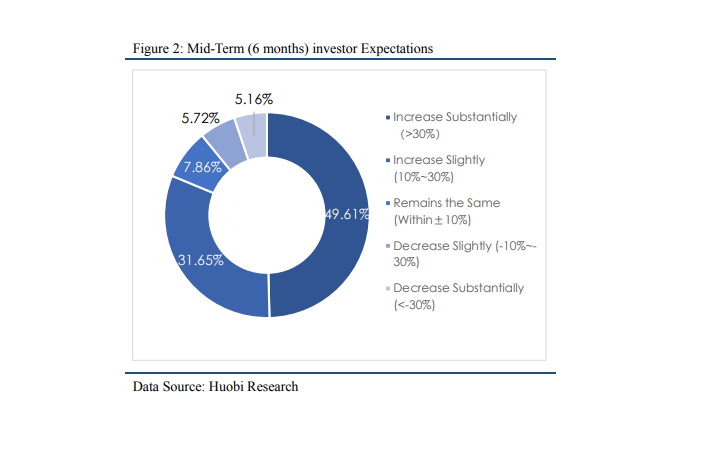 Figure 2: Mid-Term (6 months) investor Expectations

5.16%
5.72%
7.86%
49.61%
31.65%

Increase Substantially (>30%)
Increase Slightly (10%~30%)
Remains the Same (Within ± 10%)
Decrease Slightly (-10%~-30%)
Decrease Substantially (<-30%)

Data Source: Huobi Research